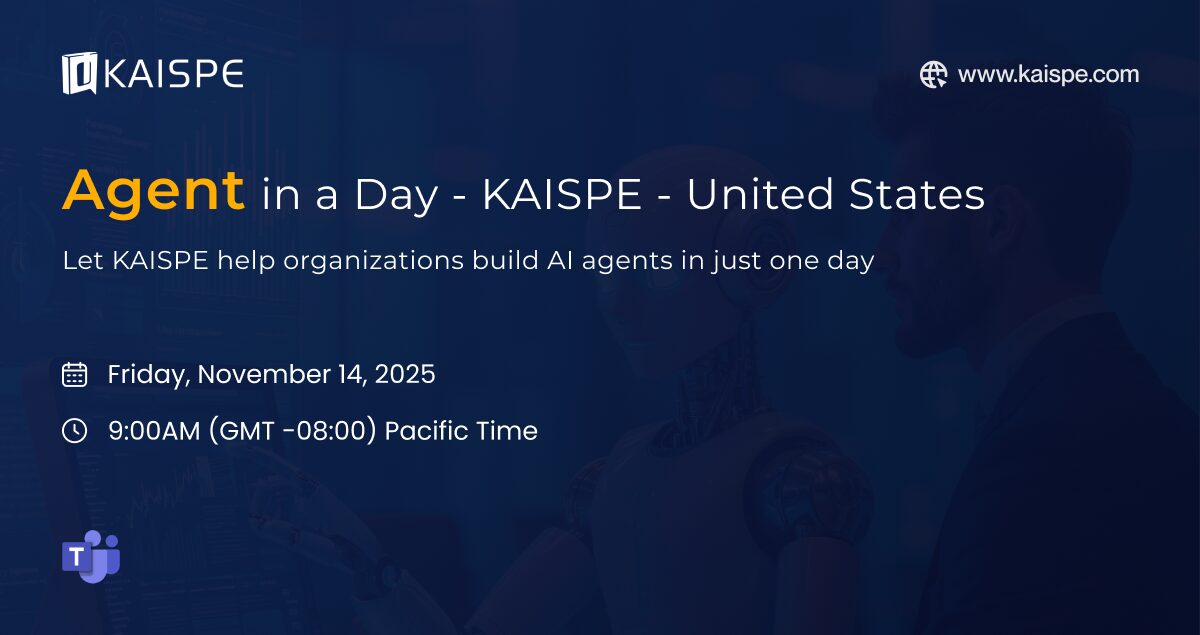 KAISPE

www.kaispe.com

Agent in a Day - KAISPE - United States

Let KAISPE help organizations build AI agents in just one day

Friday, November 14, 2025

9:00AM (GMT -08:00) Pacific Time

T